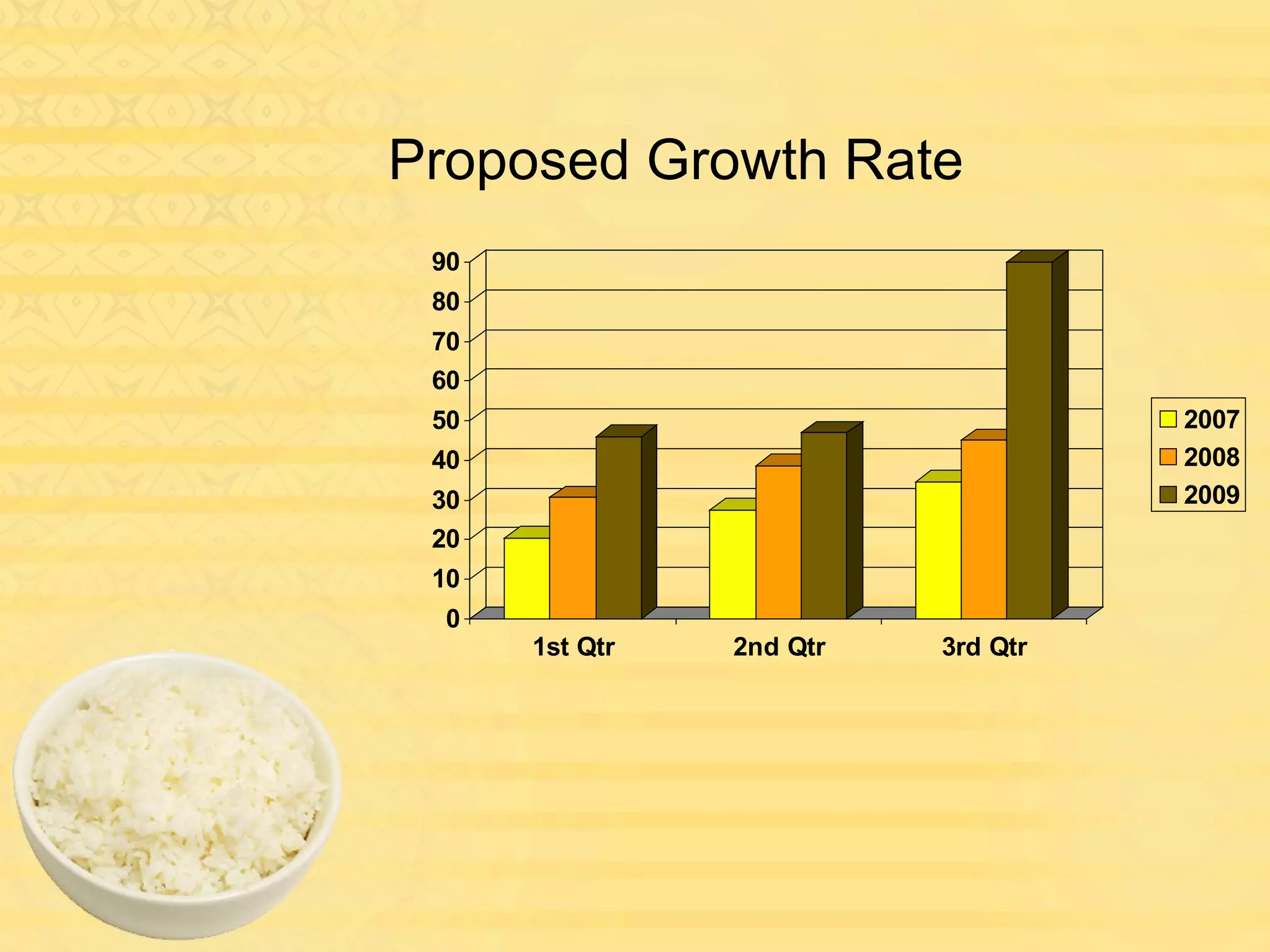 Proposed Growth Rate

90
80
70
60
50
40
30
20
10
0

1st Qtr
2nd Qtr
3rd Qtr

2007
2008
2009